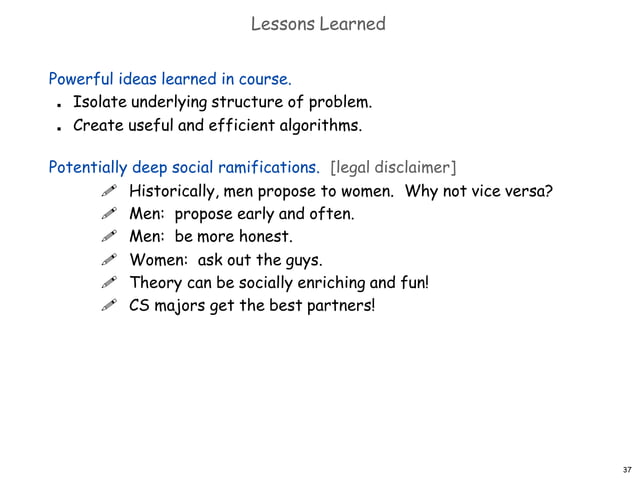 Lessons Learned

Powerful ideas learned in course.
- Isolate underlying structure of problem.
- Create useful and efficient algorithms.

Potentially deep social ramifications. [legal disclaimer]
- Historically, men propose to women. Why not vice versa?
- Men: propose early and often.
- Men: be more honest.
- Women: ask out the guys.
- Theory can be socially enriching and fun!
- CS majors get the best partners!

37